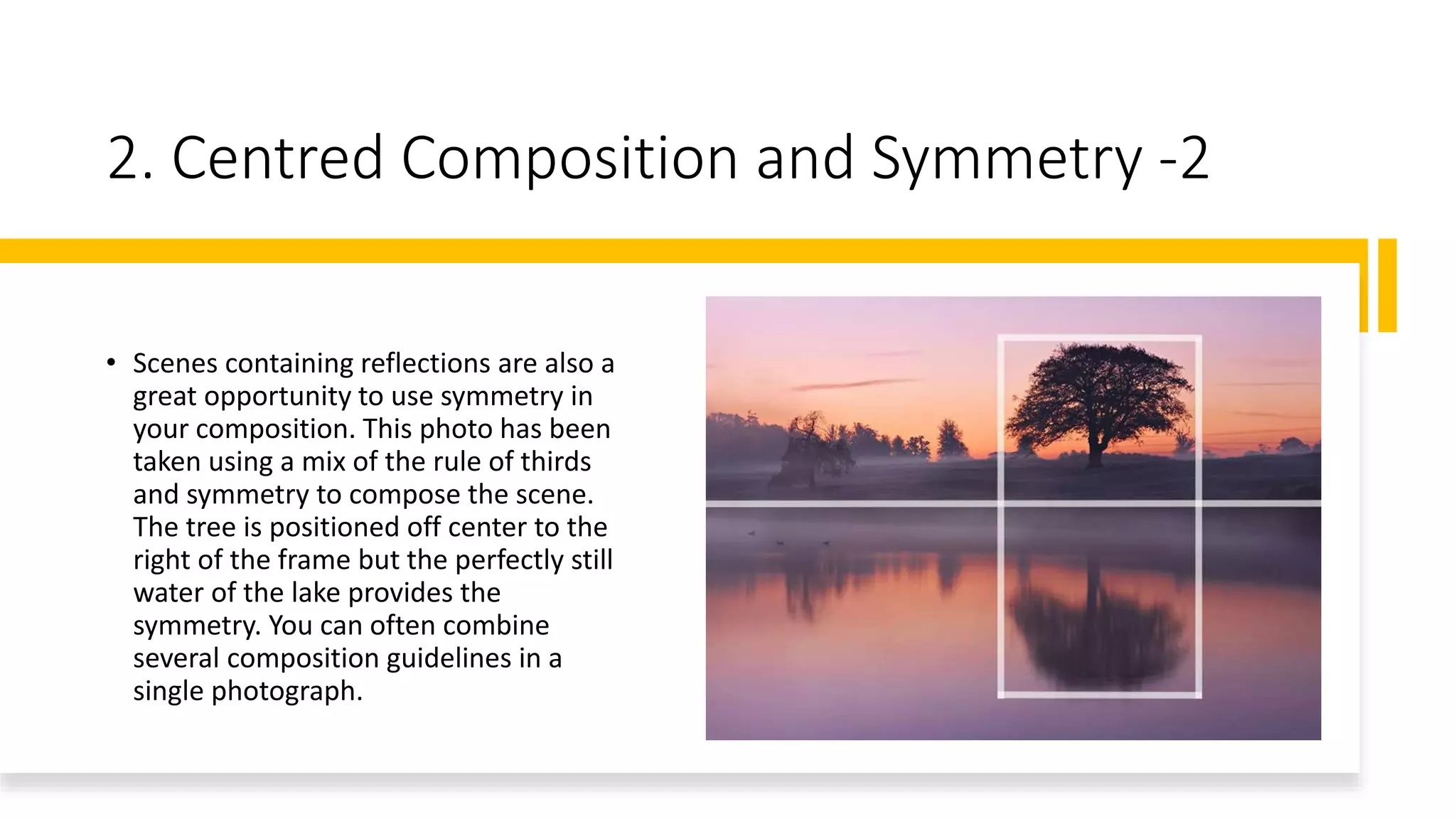 2. Centred Composition and Symmetry -2

• Scenes containing reflections are also a great opportunity to use symmetry in your composition. This photo has been taken using a mix of the rule of thirds and symmetry to compose the scene. The tree is positioned off center to the right of the frame but the perfectly still water of the lake provides the symmetry. You can often combine several composition guidelines in a single photograph.